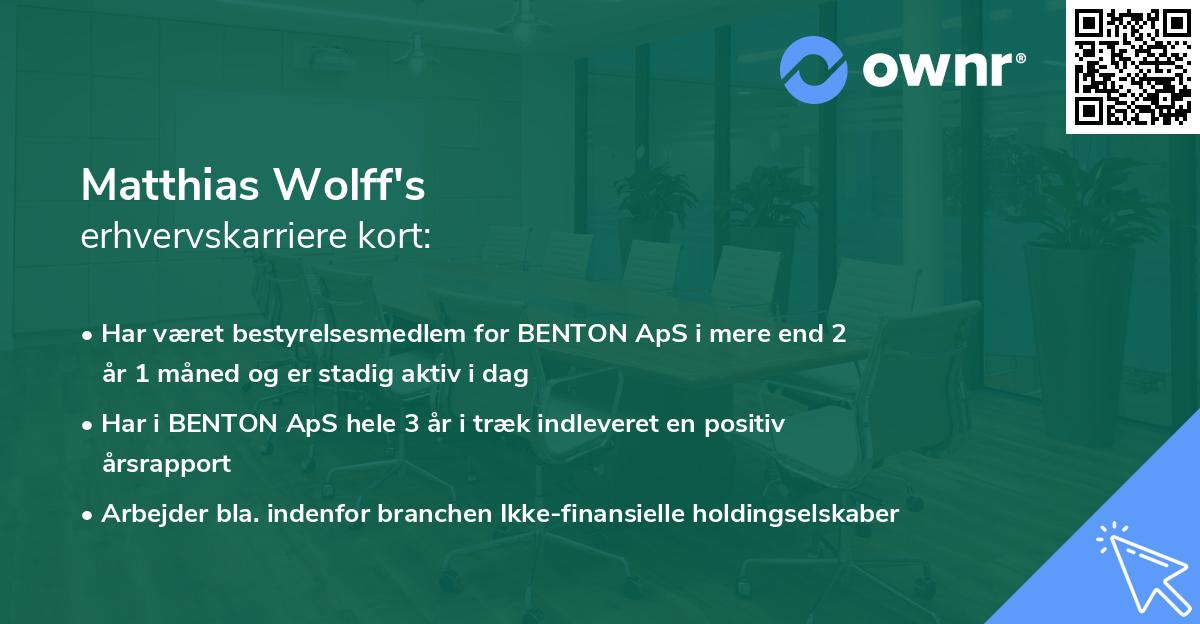 ownr®

Matthias Wolff's
erhvervskarriere kort:

• Har været bestyrelsesmedlem for BENTON ApS i mere end 2 år 1 måned og er stadig aktiv i dag

• Har i BENTON ApS hele 3 år i træk indleveret en positiv årsrapport

• Arbejder bla. indenfor branchen Ikke-finansielle holdingselskaber